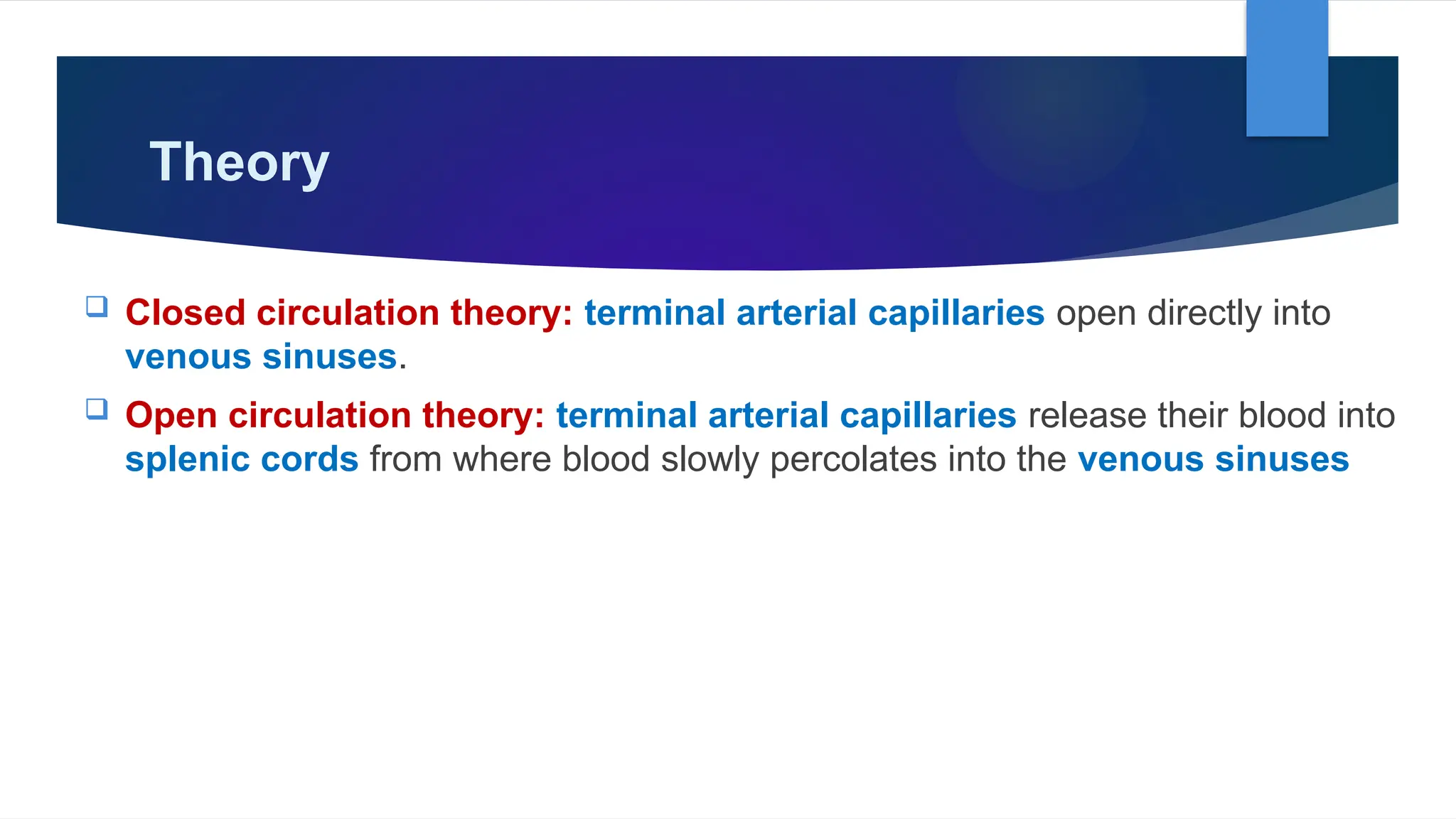 Theory

❑ Closed circulation theory: terminal arterial capillaries open directly into venous sinuses.

❑ Open circulation theory: terminal arterial capillaries release their blood into splenic cords from where blood slowly percolates into the venous sinuses